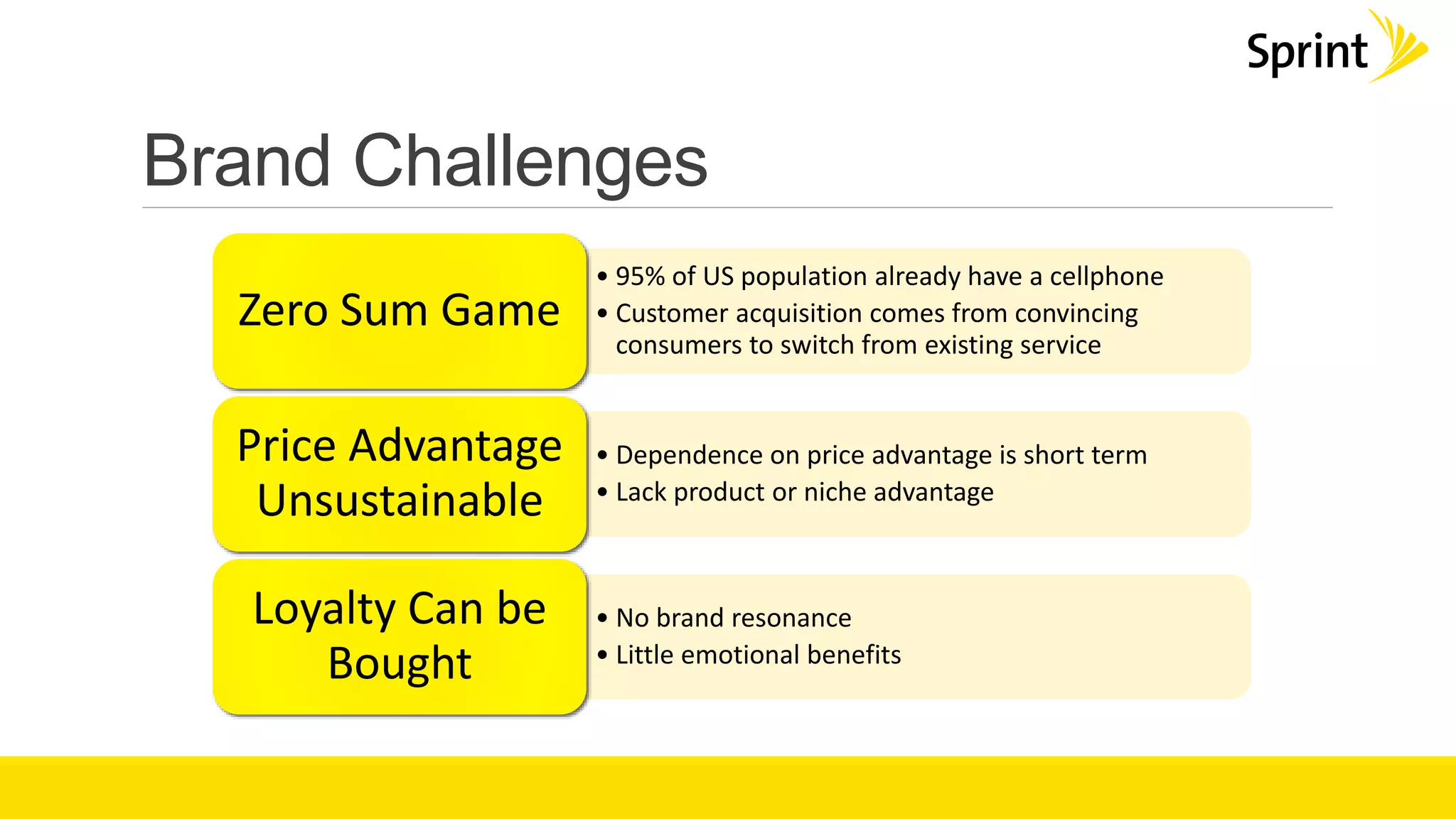 Sprint

Brand Challenges

Zero Sum Game

• 95% of US population already have a cellphone
• Customer acquisition comes from convincing consumers to switch from existing service

Price Advantage Unsustainable

• Dependence on price advantage is short term
• Lack product or niche advantage

Loyalty Can be Bought

• No brand resonance
• Little emotional benefits